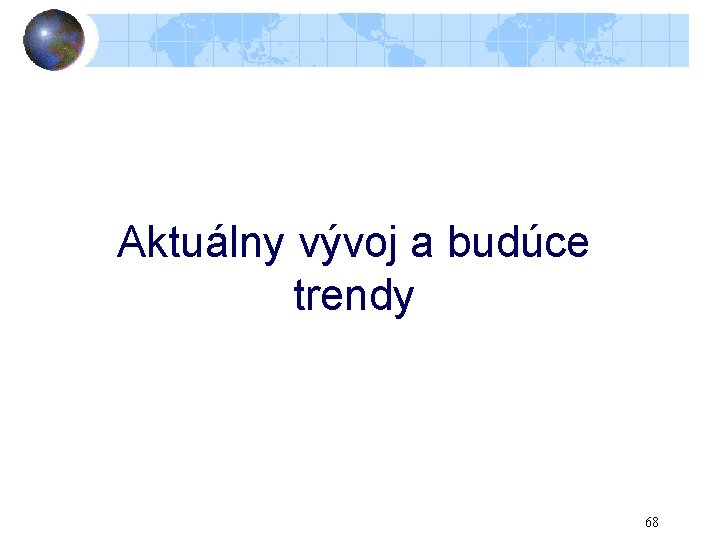 Aktuálny vývoj a budúce trendy

68